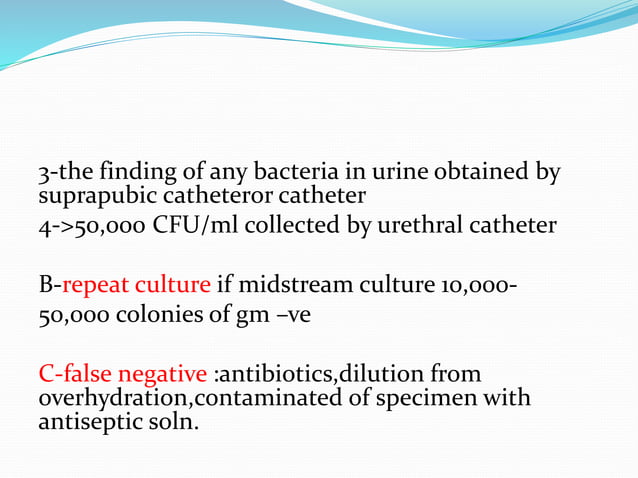 3-the finding of any bacteria in urine obtained by suprapubic catheteror catheter

4->50,000 CFU/ml collected by urethral catheter

B-repeat culture if midstream culture 10,000-50,000 colonies of gm –ve

C-false negative :antibiotics,dilution from overhydration,contaminated of specimen with antiseptic soln.